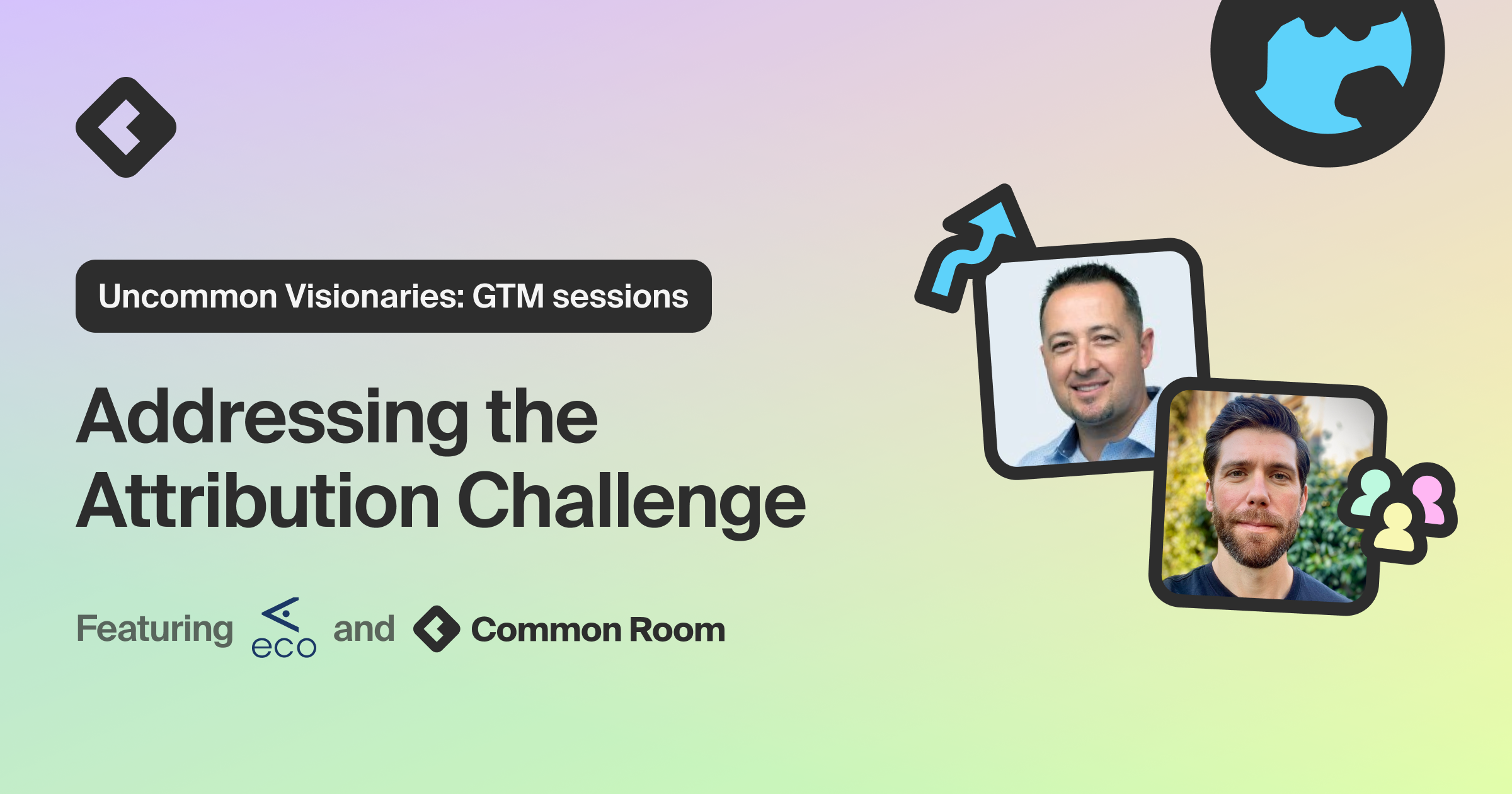 Uncommon Visionaries: GTM sessions

Addressing the Attribution Challenge

Featuring eco and Common Room